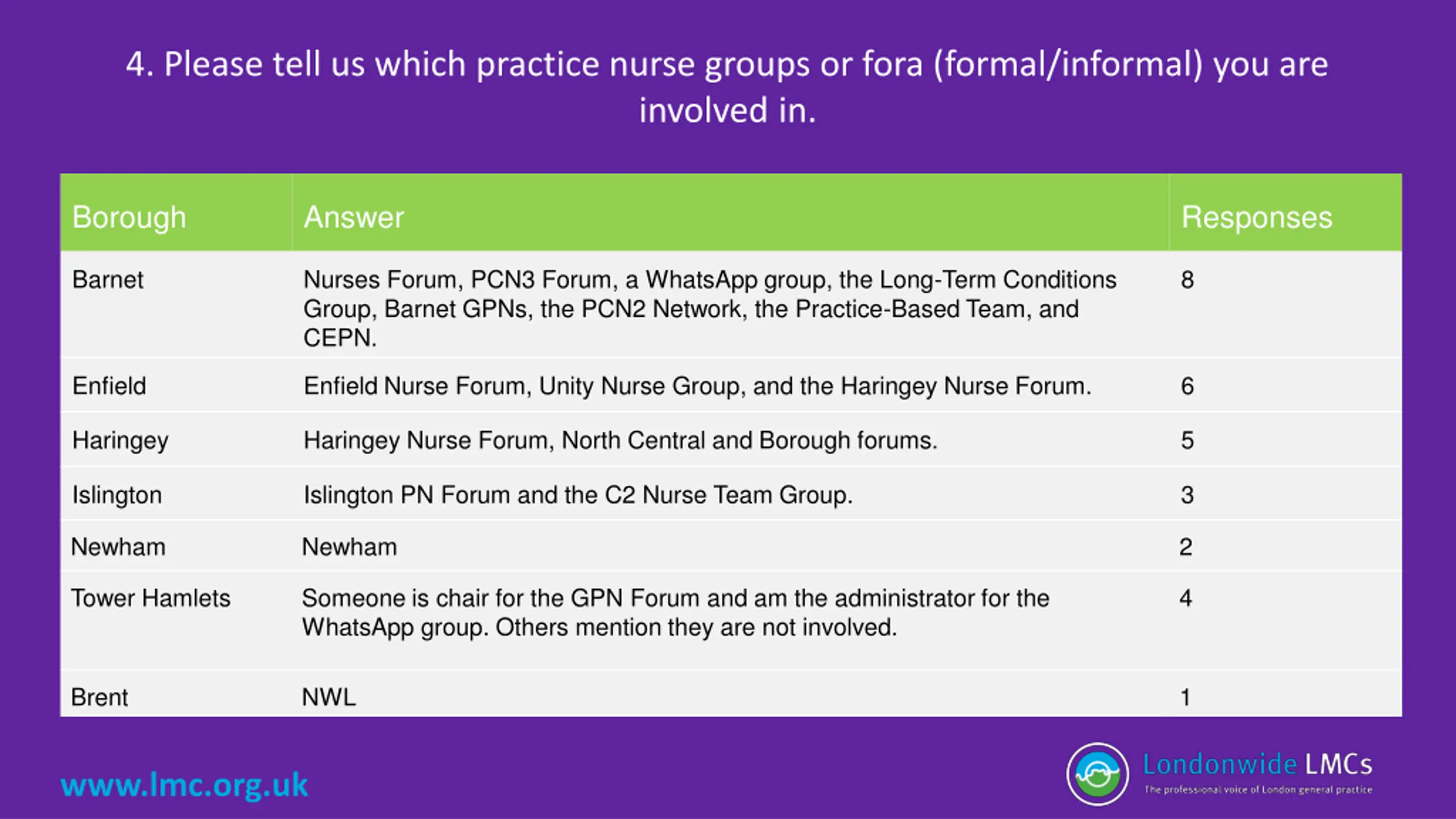 4. Please tell us which practice nurse groups or fora (formal/informal) you are involved in.

| Borough | Answer | Responses |
|---|---|---|
| Barnet | Nurses Forum, PCN3 Forum, a WhatsApp group, the Long-Term Conditions Group, Barnet GPNs, the PCN2 Network, the Practice-Based Team, and CEPN. | 8 |
| Enfield | Enfield Nurse Forum, Unity Nurse Group, and the Haringey Nurse Forum. | 6 |
| Haringey | Haringey Nurse Forum, North Central and Borough forums. | 5 |
| Islington | Islington PN Forum and the C2 Nurse Team Group. | 3 |
| Newham | Newham | 2 |
| Tower Hamlets | Someone is chair for the GPN Forum and am the administrator for the WhatsApp group. Others mention they are not involved. | 4 |
| Brent | NWL | 1 |

www.lmc.org.uk

Londonwide LMCs
The professional voice of London general practice